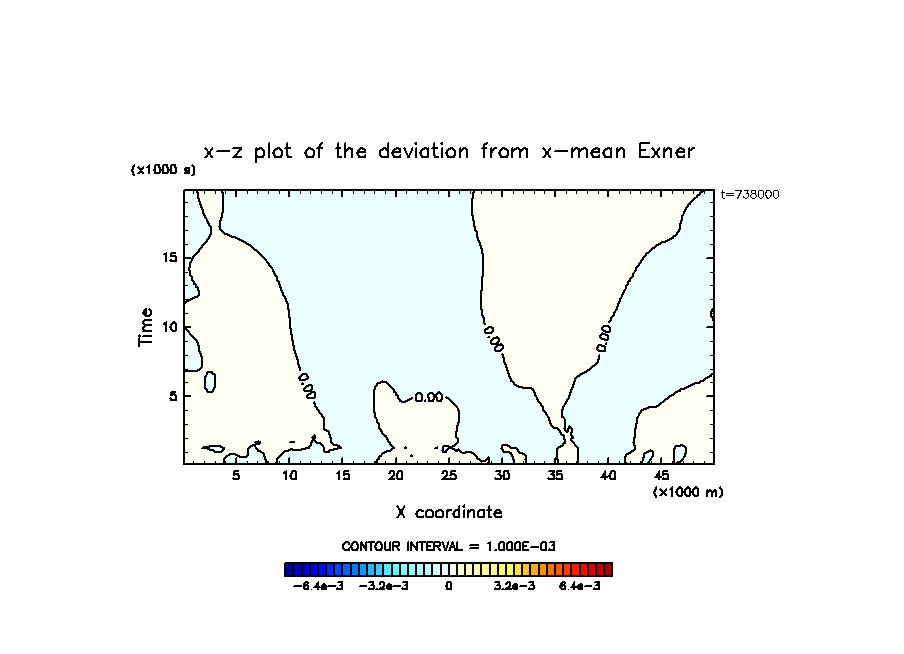 x−z plot of the deviation from x−mean Exner

(x1000 s)

t=738000

Time

15

10

5

0.00

0.00

0.00

0.00

5 10 15 20 25 30 35 40 45

(x1000 m)

X coordinate

CONTOUR INTERVAL = 1.000E−03

−6.4e−3 −3.2e−3 0 3.2e−3 6.4e−3